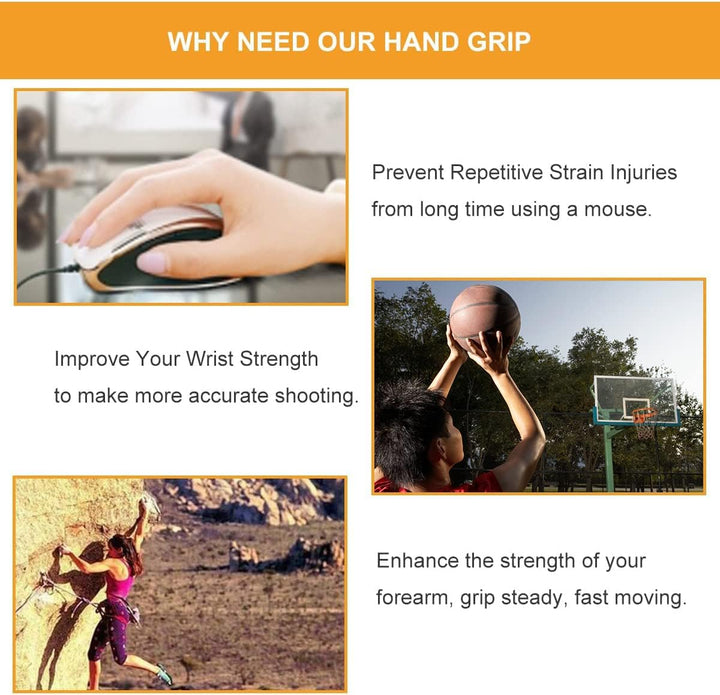 WHY NEED OUR HAND GRIP

Prevent Repetitive Strain Injuries from long time using a mouse.

Improve Your Wrist Strength to make more accurate shooting.

Enhance the strength of your forearm, grip steady, fast moving.